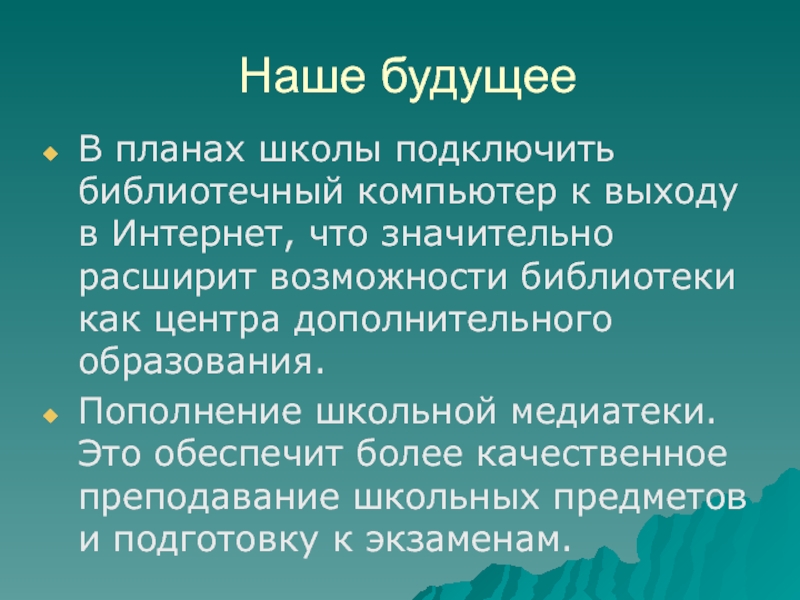 Наше будущее

В планах школы подключить библиотечный компьютер к выходу в Интернет, что значительно расширит возможности библиотеки как центра дополнительного образования.

Пополнение школьной медиатеки. Это обеспечит более качественное преподавание школьных предметов и подготовку к экзаменам.